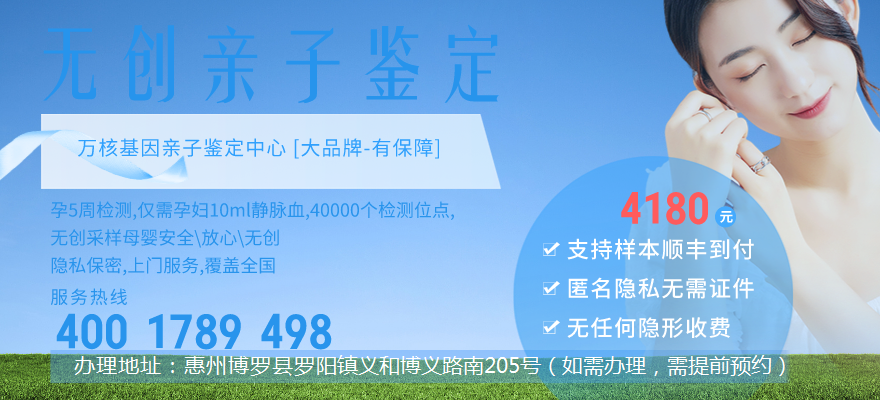 无创亲子鉴定

万核基因亲子鉴定中心 [大品牌-有保障]

孕5周检测,仅需孕妇10ml静脉血,40000个检测位点,
无创采样母婴安全\放心\无创
隐私保密,上门服务,覆盖全国

服务热线
400 1789 498

4180 元
支持样本顺丰到付
匿名隐私无需证件
无任何隐形收费

办理地址：惠州博罗县罗阳镇义和博义路南205号（如需办理，需提前预约）